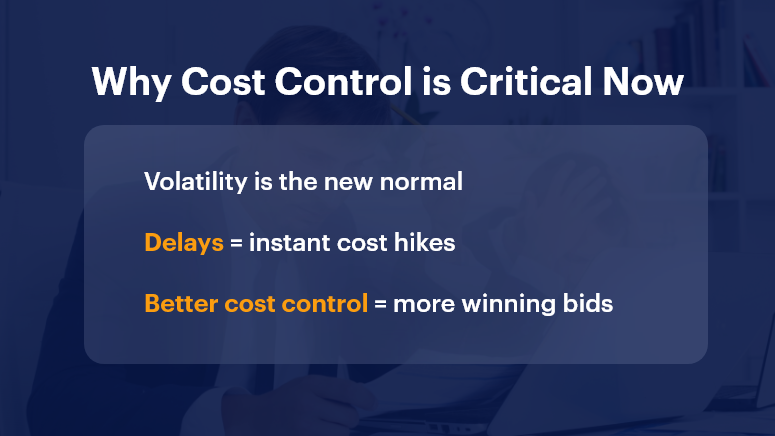 Why Cost Control is Critical Now

Volatility is the new normal

Delays = instant cost hikes

Better cost control = more winning bids